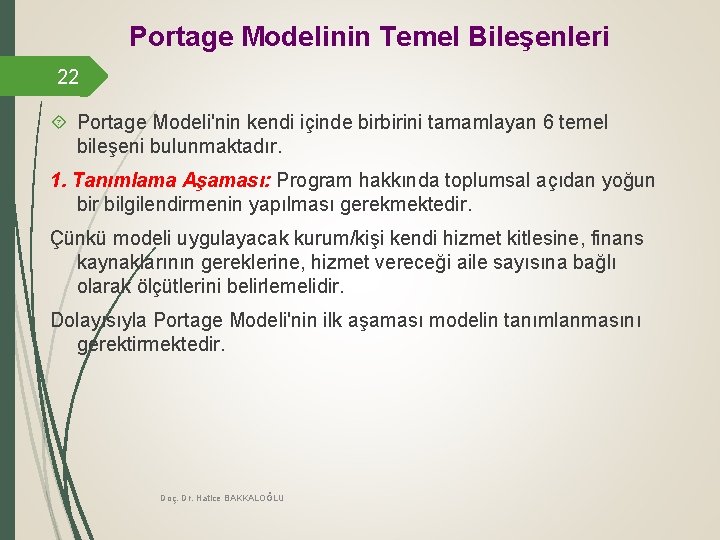 Portage Modelinin Temel Bileşenleri

22

Portage Modeli'nin kendi içinde birbirini tamamlayan 6 temel bileşeni bulunmaktadır.

1. Tanımlama Aşaması: Program hakkında toplumsal açıdan yoğun bir bilgilendirmenin yapılması gerekmektedir.

Çünkü modeli uygulayacak kurum/kişi kendi hizmet kitlesine, finans kaynaklarının gereklerine, hizmet vereceği aile sayısına bağlı olarak ölçütlerini belirlemelidir.

Dolayısıyla Portage Modeli'nin ilk aşaması modelin tanımlanmasını gerektirmektedir.

Doç. Dr. Hatice BAKKALOĞLU